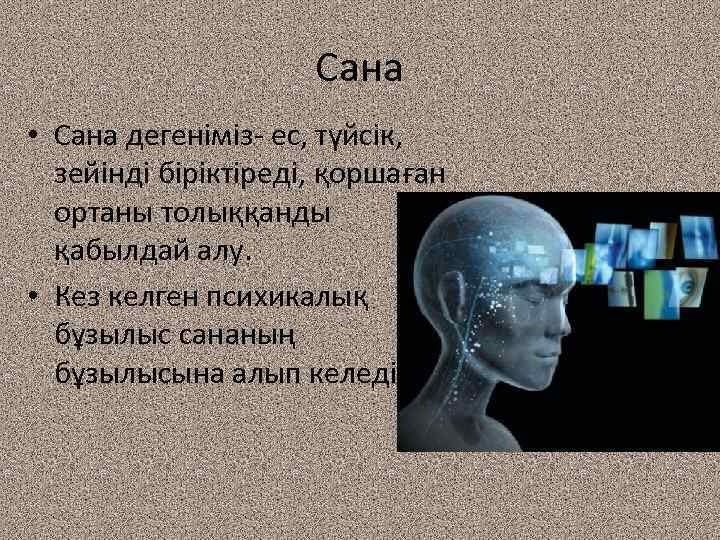 Сана

• Сана дегеніміз- ес, түйсік, зейінді біріктіреді, қоршаған ортаны толыққанды қабылдай алу.

• Кез келген психикалық бұзылыс сананың бұзылысына алып келеді